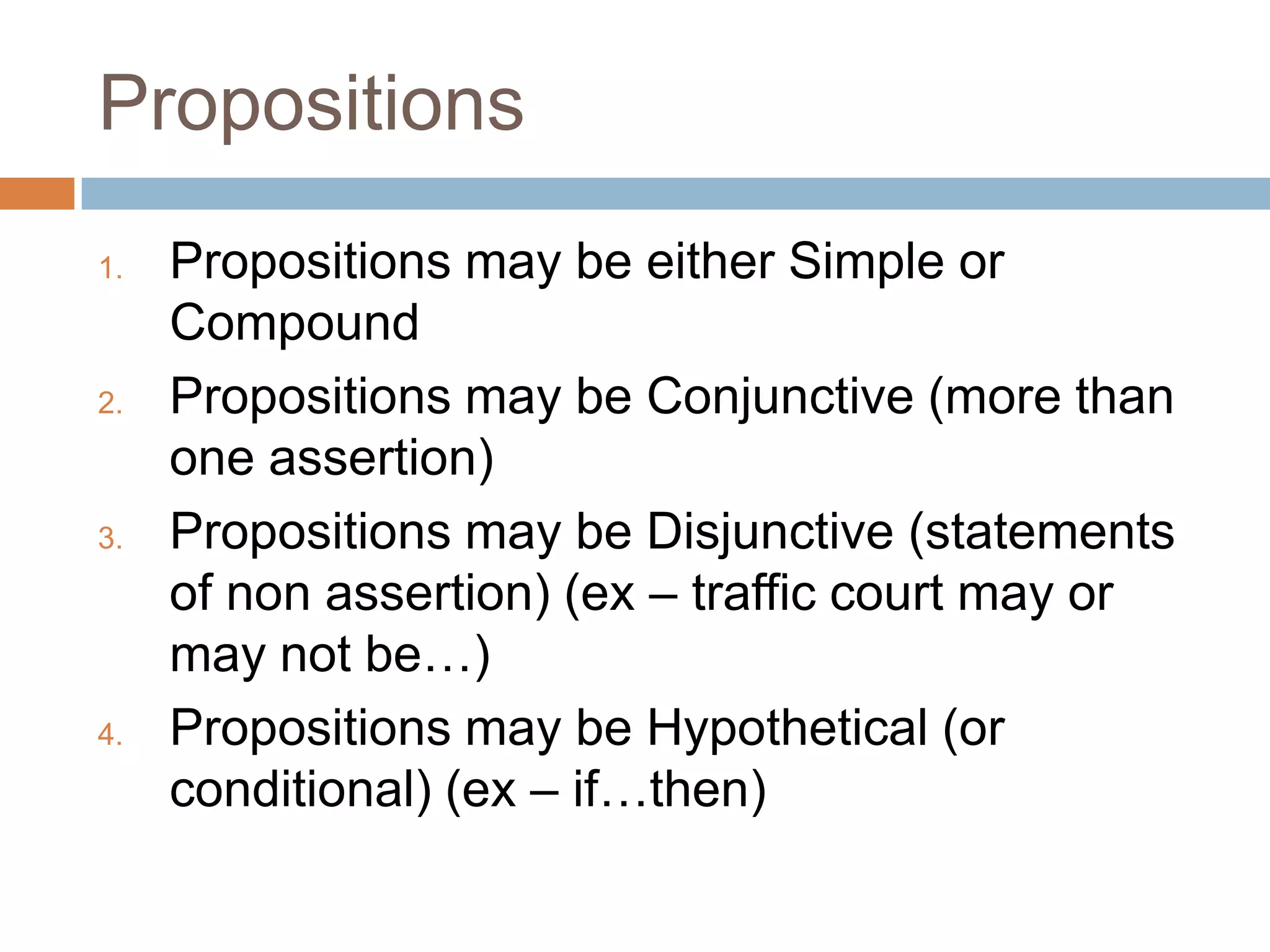 Propositions

1. Propositions may be either Simple or Compound
2. Propositions may be Conjunctive (more than one assertion)
3. Propositions may be Disjunctive (statements of non assertion) (ex – traffic court may or may not be…)
4. Propositions may be Hypothetical (or conditional) (ex – if…then)